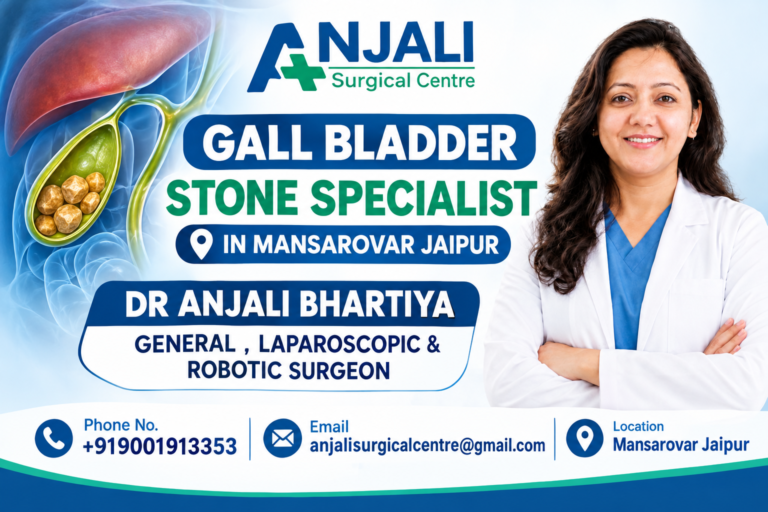 ANJALI
Surgical Centre

GALL BLADDER
STONE SPECIALIST
IN MANSAROVAR JAIPUR

DR ANJALI BHARTIYA
GENERAL , LAPAROSCOPIC & ROBOTIC SURGEON

Phone No.
+919001913353

Email
anjalisurgicalcentre@gmail.com

Location
Mansarovar Jaipur